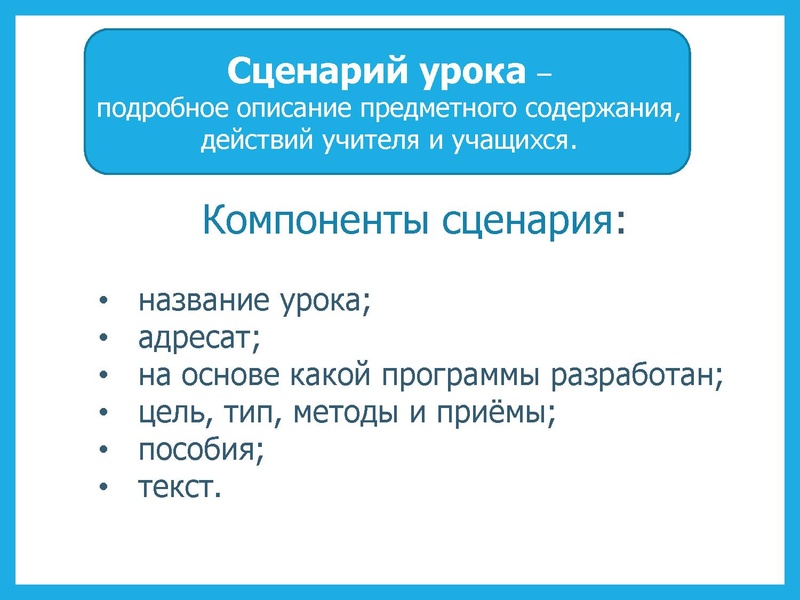 Сценарий урока – подробное описание предметного содержания, действий учителя и учащихся.

Компоненты сценария:

• название урока;
• адресат;
• на основе какой программы разработан;
• цель, тип, методы и приёмы;
• пособия;
• текст.